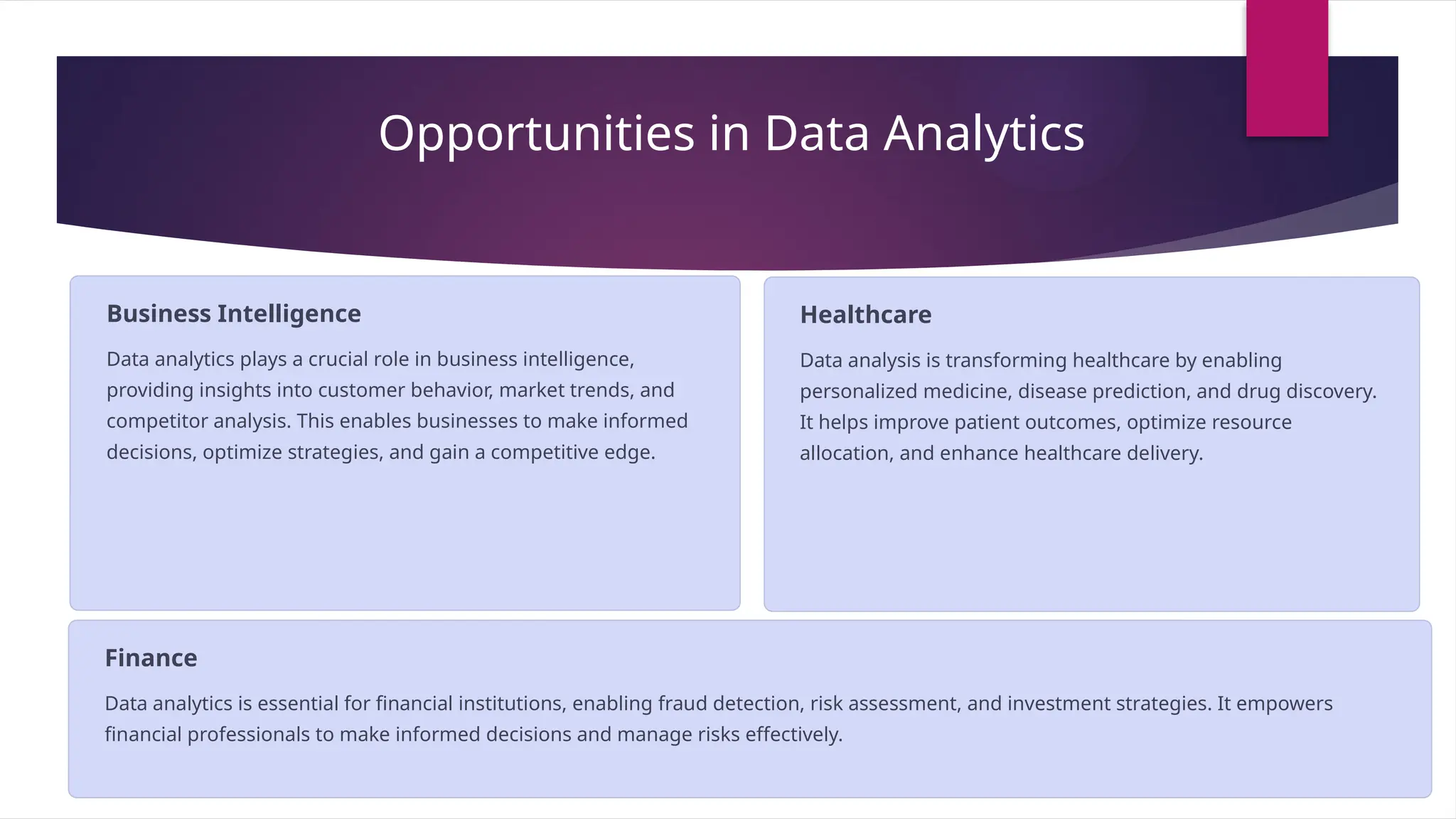 Opportunities in Data Analytics

Business Intelligence

Data analytics plays a crucial role in business intelligence, providing insights into customer behavior, market trends, and competitor analysis. This enables businesses to make informed decisions, optimize strategies, and gain a competitive edge.

Healthcare

Data analysis is transforming healthcare by enabling personalized medicine, disease prediction, and drug discovery. It helps improve patient outcomes, optimize resource allocation, and enhance healthcare delivery.

Finance

Data analytics is essential for financial institutions, enabling fraud detection, risk assessment, and investment strategies. It empowers financial professionals to make informed decisions and manage risks effectively.